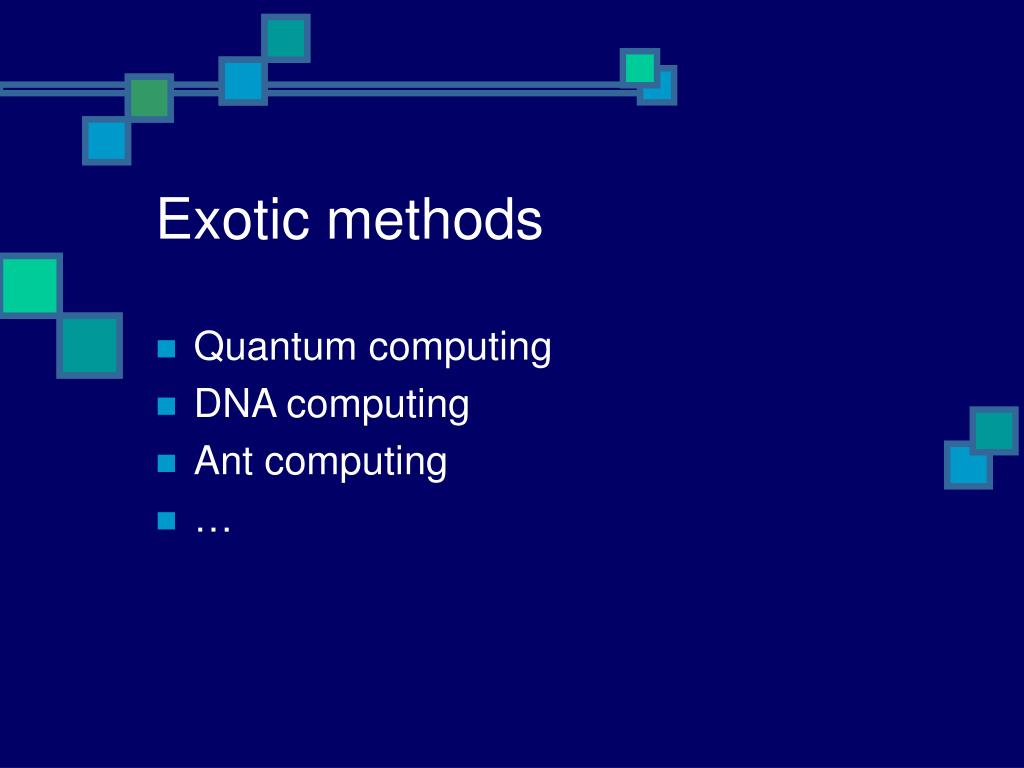 Exotic methods

- Quantum computing
- DNA computing
- Ant computing
- …